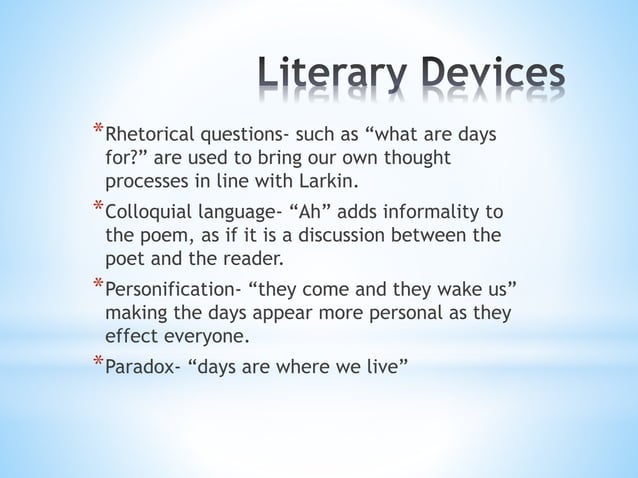 Literary Devices

*Rhetorical questions- such as “what are days for?” are used to bring our own thought processes in line with Larkin.

*Colloquial language- “Ah” adds informality to the poem, as if it is a discussion between the poet and the reader.

*Personification- “they come and they wake us” making the days appear more personal as they effect everyone.

*Paradox- “days are where we live”